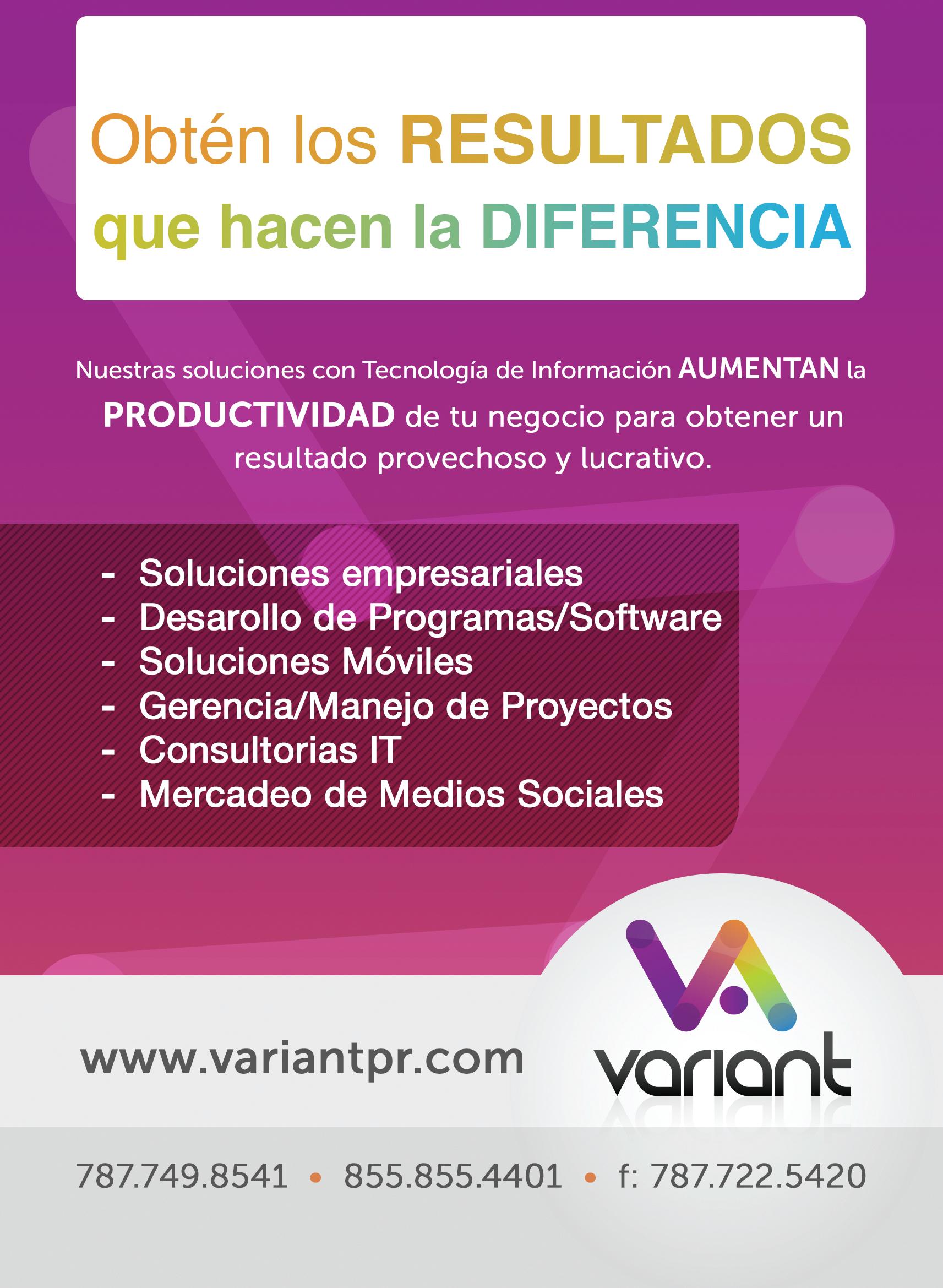 Obtén los RESULTADOS que hacen la DIFERENCIA

Nuestras soluciones con Tecnología de Información AUMENTAN la PRODUCTIVIDAD de tu negocio para obtener un resultado provechoso y lucrativo.

- Soluciones empresariales
- Desarollo de Programas/Software
- Soluciones Móviles
- Gerencia/Manejo de Proyectos
- Consultorias IT
- Mercadeo de Medios Sociales

www.variantpr.com

variant

787.749.8541 • 855.855.4401 • f: 787.722.5420